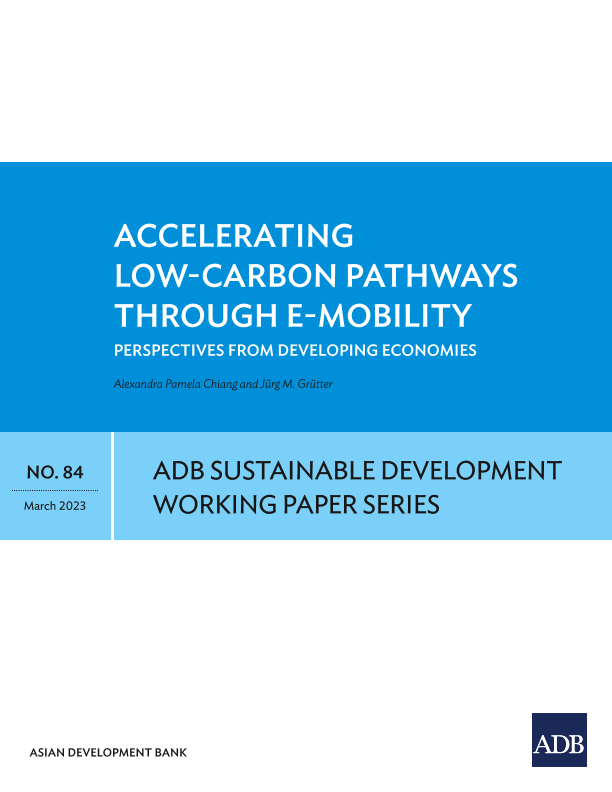 ACCELERATING LOW-CARBON PATHWAYS THROUGH E-MOBILITY

PERSPECTIVES FROM DEVELOPING ECONOMIES

Alexandra Pamela Chiang and Jürg M. Grütter

NO. 84

March 2023

ADB SUSTAINABLE DEVELOPMENT WORKING PAPER SERIES

ASIAN DEVELOPMENT BANK

ADB